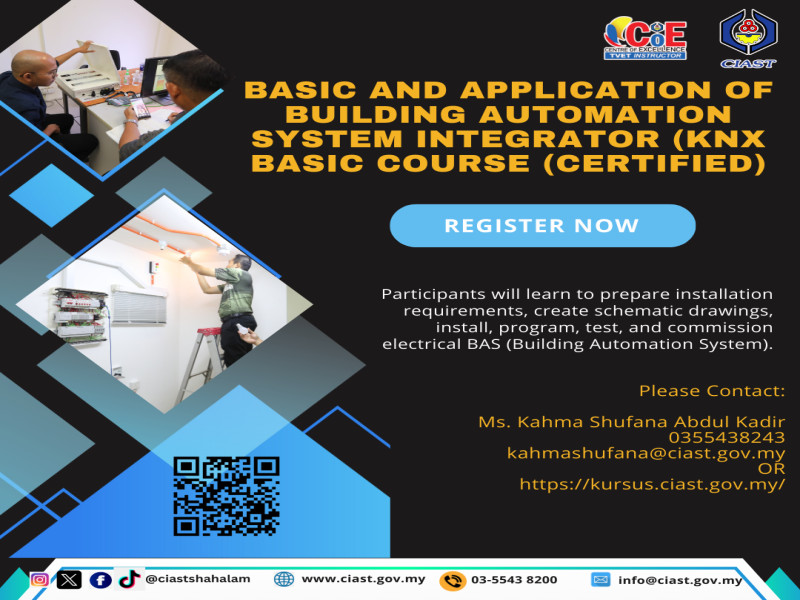 CoE CENTRE OF EXCELLENCE TVET INSTRUCTOR

CIAST

BASIC AND APPLICATION OF BUILDING AUTOMATION SYSTEM INTEGRATOR (KNX BASIC COURSE (CERTIFIED)

REGISTER NOW

Participants will learn to prepare installation requirements, create schematic drawings, install, program, test, and commission electrical BAS (Building Automation System).

Please Contact:

Ms. Kahma Shufana Abdul Kadir
0355438243
kahmashufana@ciast.gov.my
OR
https://kursus.ciast.gov.my/

@ciastshahalam www.ciast.gov.my 03-5543 8200 info@ciast.gov.my